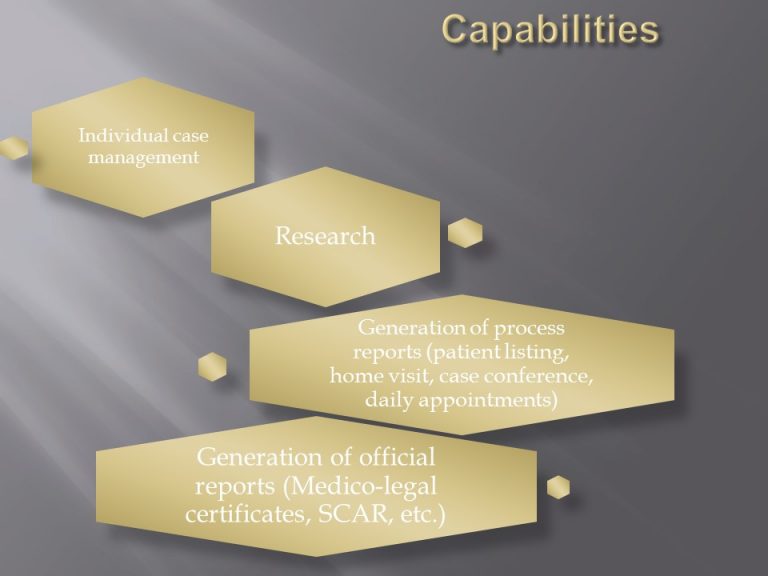 Capabilities

Individual case management

Research

Generation of process reports (patient listing, home visit, case conference, daily appointments)

Generation of official reports (Medico-legal certificates, SCAR, etc.)